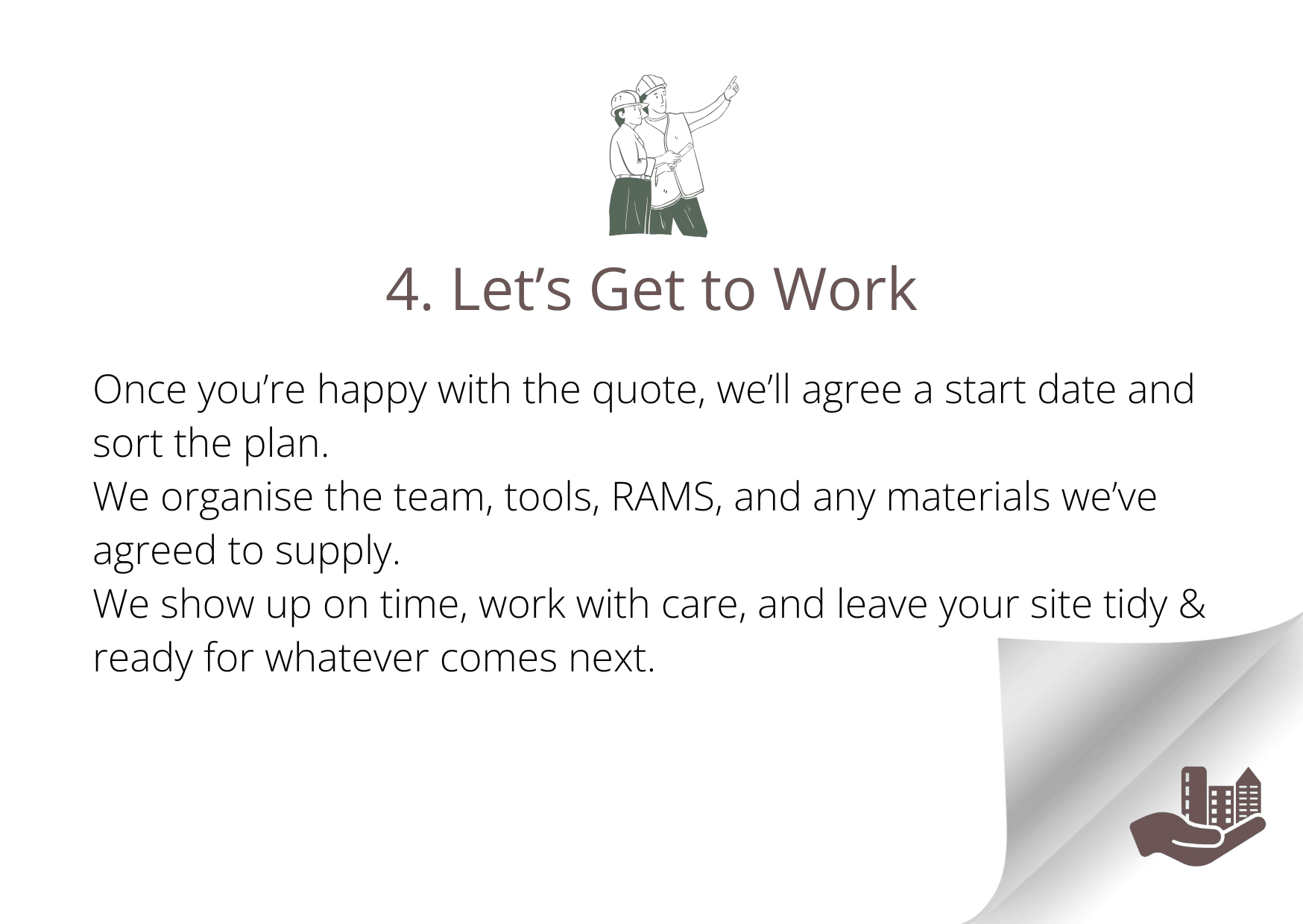 4. Let’s Get to Work

Once you’re happy with the quote, we’ll agree a start date and sort the plan.
We organise the team, tools, RAMS, and any materials we’ve agreed to supply.
We show up on time, work with care, and leave your site tidy & ready for whatever comes next.